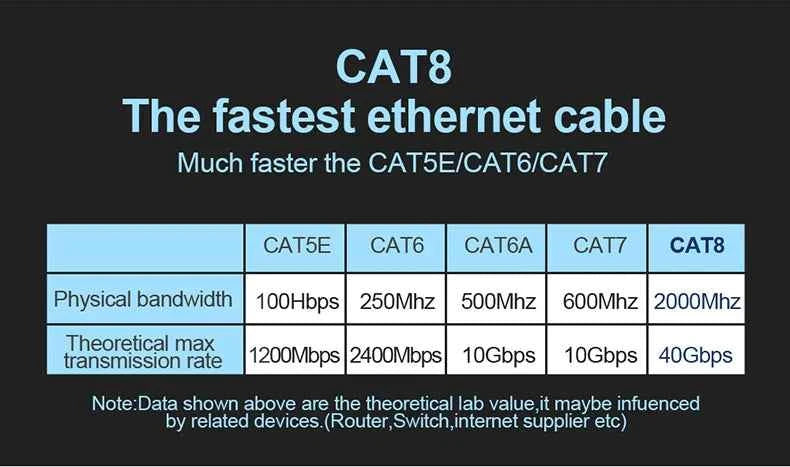 CAT8
The fastest ethernet cable
Much faster the CAT5E/CAT6/CAT7

| | CAT5E | CAT6 | CAT6A | CAT7 | CAT8 |
|---|---|---|---|---|---|
| Physical bandwidth | 100Hbps | 250Mhz | 500Mhz | 600Mhz | 2000Mhz |
| Theoretical max transmission rate | 1200Mbps | 2400Mbps | 10Gbps | 10Gbps | 40Gbps |

Note:Data shown above are the theoretical lab value,it maybe infuenced by related devices.(Router,Switch,internet supplier etc)